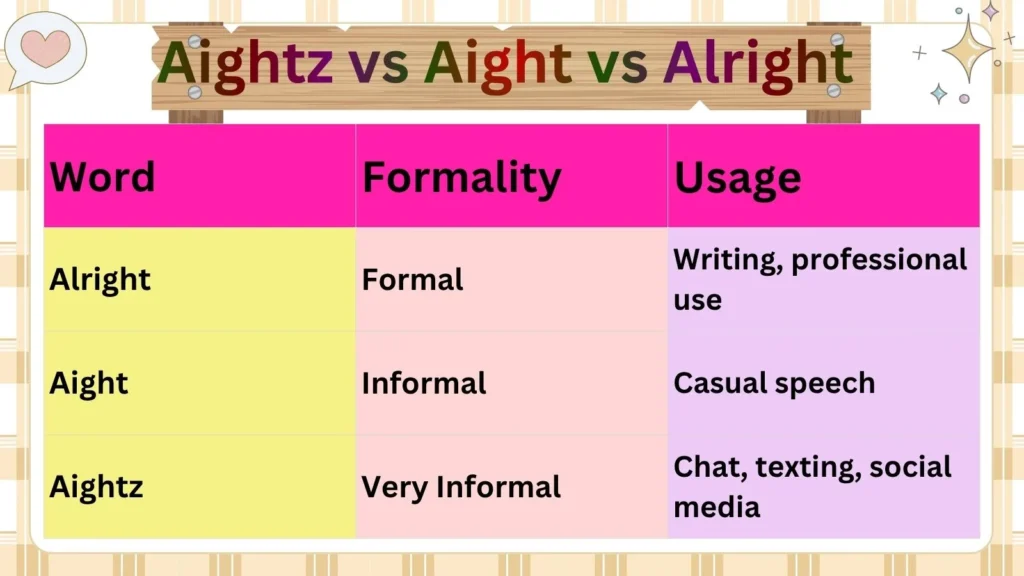 Aightz vs Aight vs Alright

| Word | Formality | Usage |
|---|---|---|
| Alright | Formal | Writing, professional use |
| Aight | Informal | Casual speech |
| Aightz | Very Informal | Chat, texting, social media |